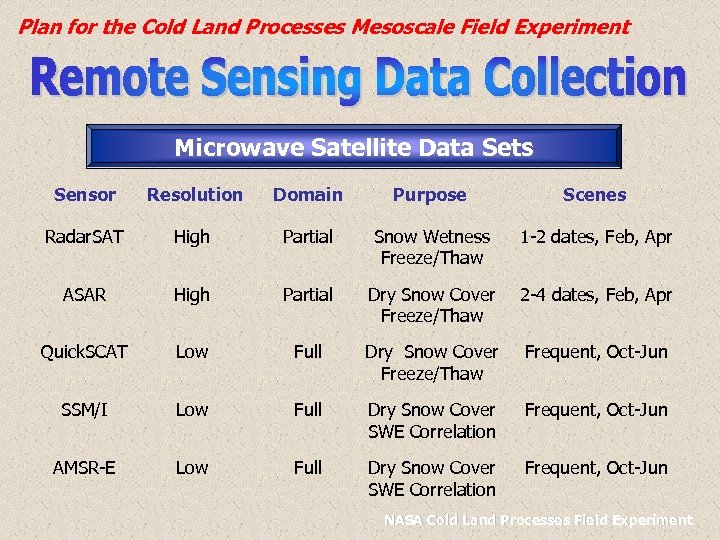 Plan for the Cold Land Processes Mesoscale Field Experiment

Remote Sensing Data Collection

Microwave Satellite Data Sets

| Sensor | Resolution | Domain | Purpose | Scenes |
|---|---|---|---|---|
| RadarSAT | High | Partial | Snow Wetness Freeze/Thaw | 1-2 dates, Feb, Apr |
| ASAR | High | Partial | Dry Snow Cover Freeze/Thaw | 2-4 dates, Feb, Apr |
| QuickSCAT | Low | Full | Dry Snow Cover Freeze/Thaw | Frequent, Oct-Jun |
| SSM/I | Low | Full | Dry Snow Cover SWE Correlation | Frequent, Oct-Jun |
| AMSR-E | Low | Full | Dry Snow Cover SWE Correlation | Frequent, Oct-Jun |

NASA Cold Land Processes Field Experiment